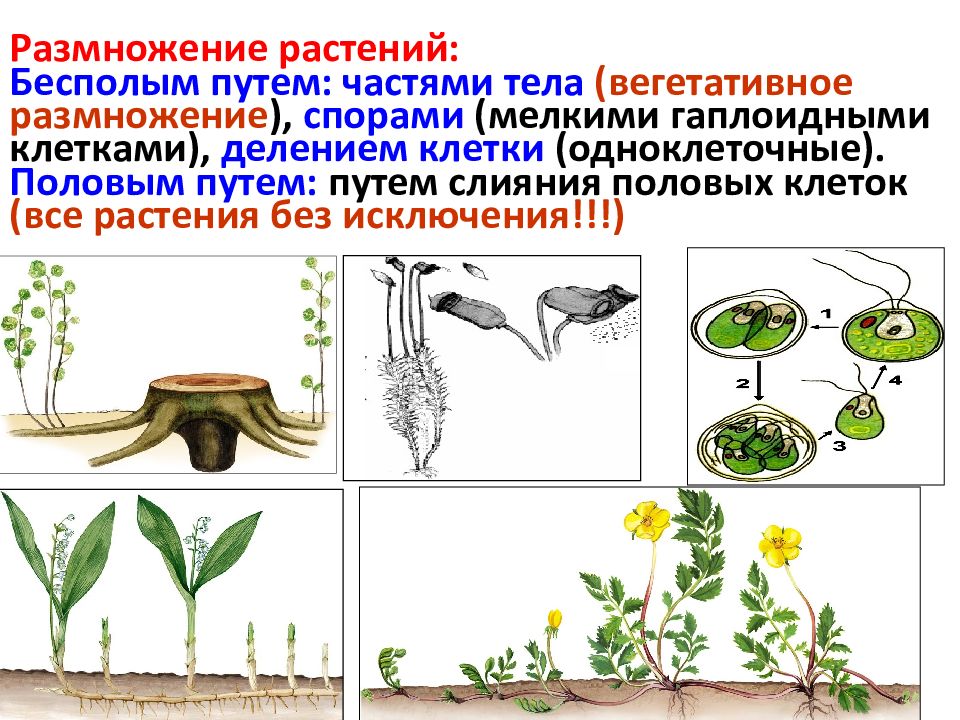 Размножение растений:
Бесполым путем: частями тела (вегетативное размножение), спорами (мелкими гаплоидными клетками), делением клетки (одноклеточные).
Половым путем: путем слияния половых клеток (все растения без исключения!!!)

1
2
3
4